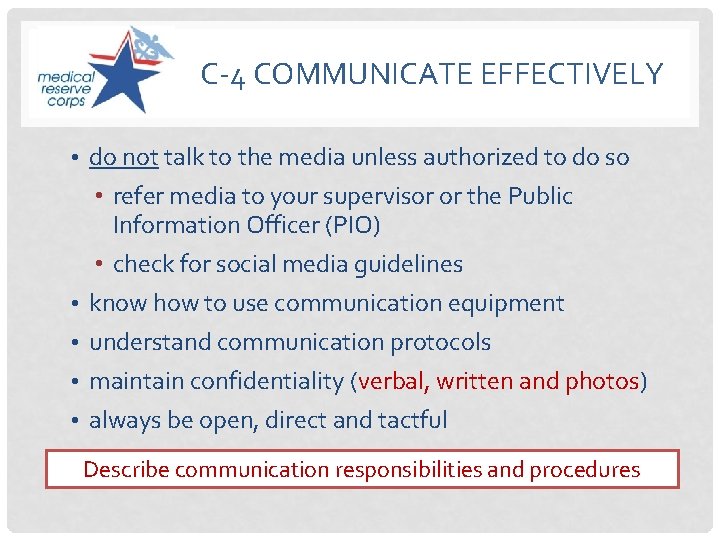 medical reserve corps

C-4 COMMUNICATE EFFECTIVELY

• do not talk to the media unless authorized to do so
  • refer media to your supervisor or the Public Information Officer (PIO)
  • check for social media guidelines
• know how to use communication equipment
• understand communication protocols
• maintain confidentiality (verbal, written and photos)
• always be open, direct and tactful

Describe communication responsibilities and procedures